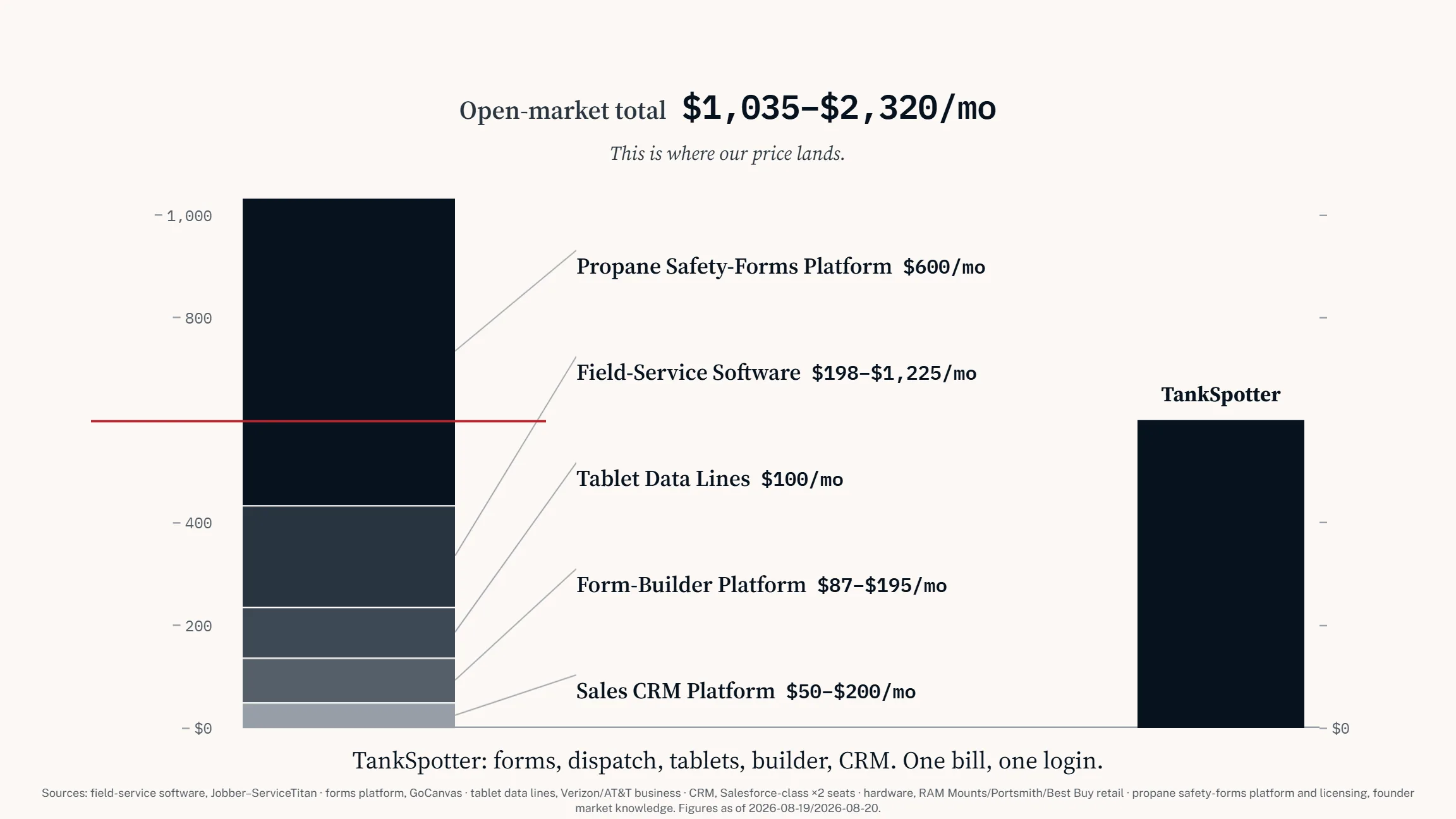 Open-market total $1,035–$2,320/mo

This is where our price lands.

1,000
800
400
200
$0

Propane Safety-Forms Platform $600/mo

Field-Service Software $198–$1,225/mo

Tablet Data Lines $100/mo

Form-Builder Platform $87–$195/mo

Sales CRM Platform $50–$200/mo

TankSpotter

$0

TankSpotter: forms, dispatch, tablets, builder, CRM. One bill, one login.

Sources: field-service software, Jobber–ServiceTitan · forms platform, GoCanvas · tablet data lines, Verizon/AT&T business · CRM, Salesforce-class ×2 seats · hardware, RAM Mounts/Portsmith/Best Buy retail · propane safety-forms platform and licensing, founder market knowledge. Figures as of 2026-08-19/2026-08-20.